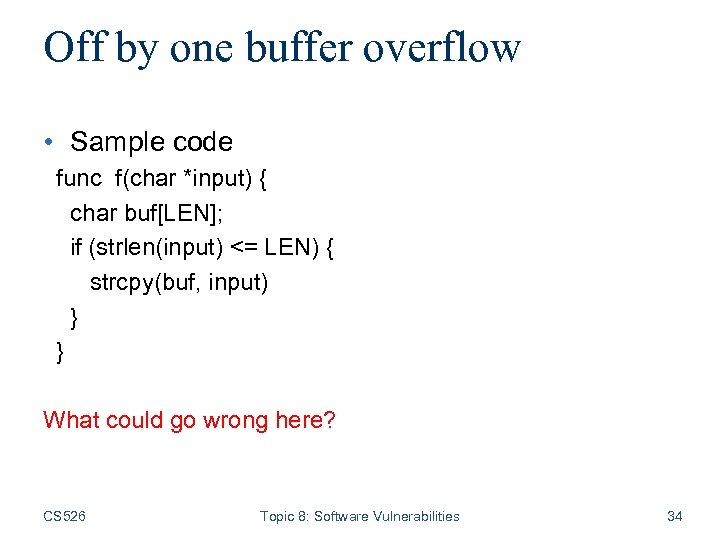 Off by one buffer overflow

• Sample code

func f(char *input) {
  char buf[LEN];
  if (strlen(input) <= LEN) {
    strcpy(buf, input)
  }
}

What could go wrong here?

CS526

Topic 8: Software Vulnerabilities

34